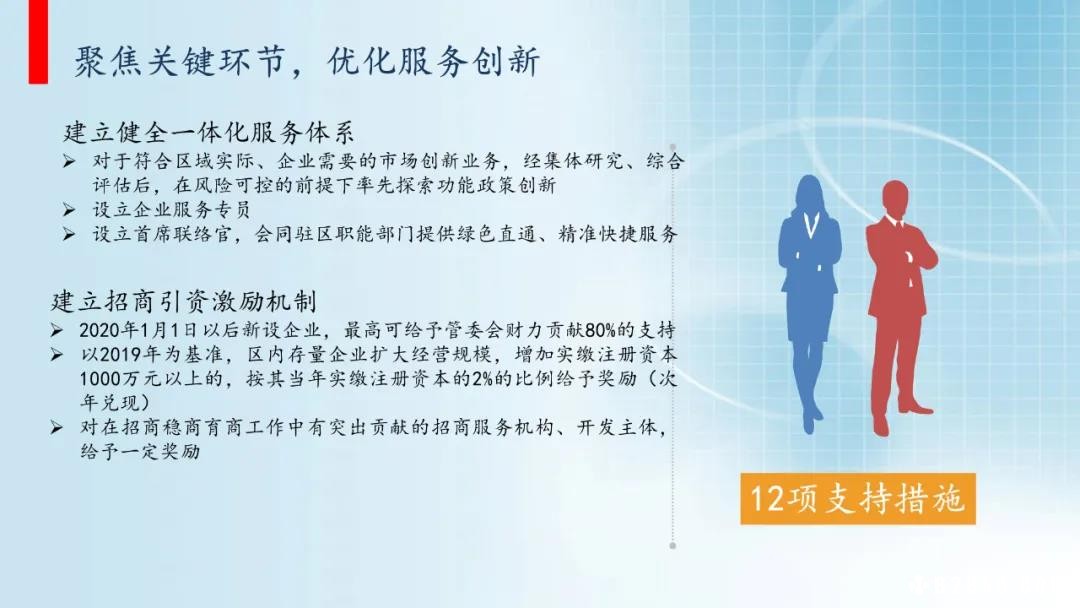 聚焦关键环节，优化服务创新

建立健全一体化服务体系
➢ 对于符合区域实际、企业需要的市场创新业务，经集体研究、综合评估后，在风险可控的前提下率先探索功能政策创新
➢ 设立企业服务专员
➢ 设立首席联络官，会同驻区职能部门提供绿色直通、精准快捷服务

建立招商引资激励机制
➢ 2020年1月1日以后新设企业，最高可给予管委会财力贡献80%的支持
➢ 以2019年为基准，区内存量企业扩大经营规模，增加实缴注册资本1000万元以上的，按其当年实缴注册资本的2%的比例给予奖励（次年兑现）
➢ 对在招商稳商育商工作中有突出贡献的招商服务机构、开发主体，给予一定奖励

12项支持措施